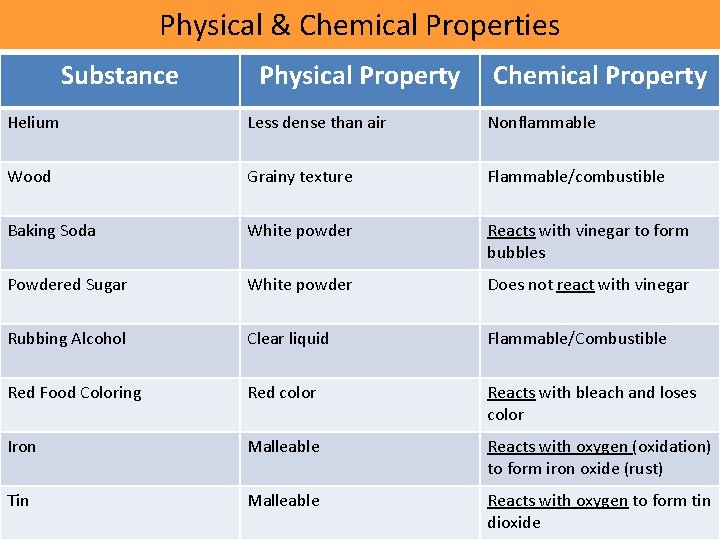 Physical & Chemical Properties

| Substance | Physical Property | Chemical Property |
|---|---|---|
| Helium | Less dense than air | Nonflammable |
| Wood | Grainy texture | Flammable/combustible |
| Baking Soda | White powder | Reacts with vinegar to form bubbles |
| Powdered Sugar | White powder | Does not react with vinegar |
| Rubbing Alcohol | Clear liquid | Flammable/Combustible |
| Red Food Coloring | Red color | Reacts with bleach and loses color |
| Iron | Malleable | Reacts with oxygen (oxidation) to form iron oxide (rust) |
| Tin | Malleable | Reacts with oxygen to form tin dioxide |